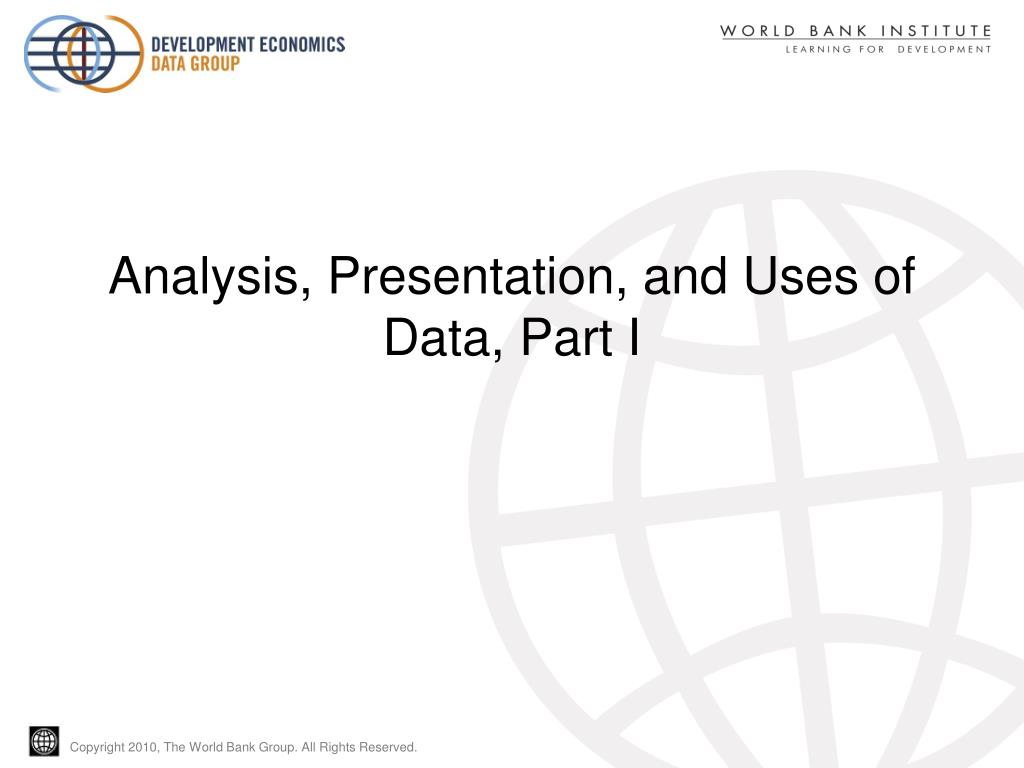 DEVELOPMENT ECONOMICS
DATA GROUP

WORLD BANK INSTITUTE
LEARNING FOR DEVELOPMENT

Analysis, Presentation, and Uses of Data, Part I

Copyright 2010, The World Bank Group. All Rights Reserved.